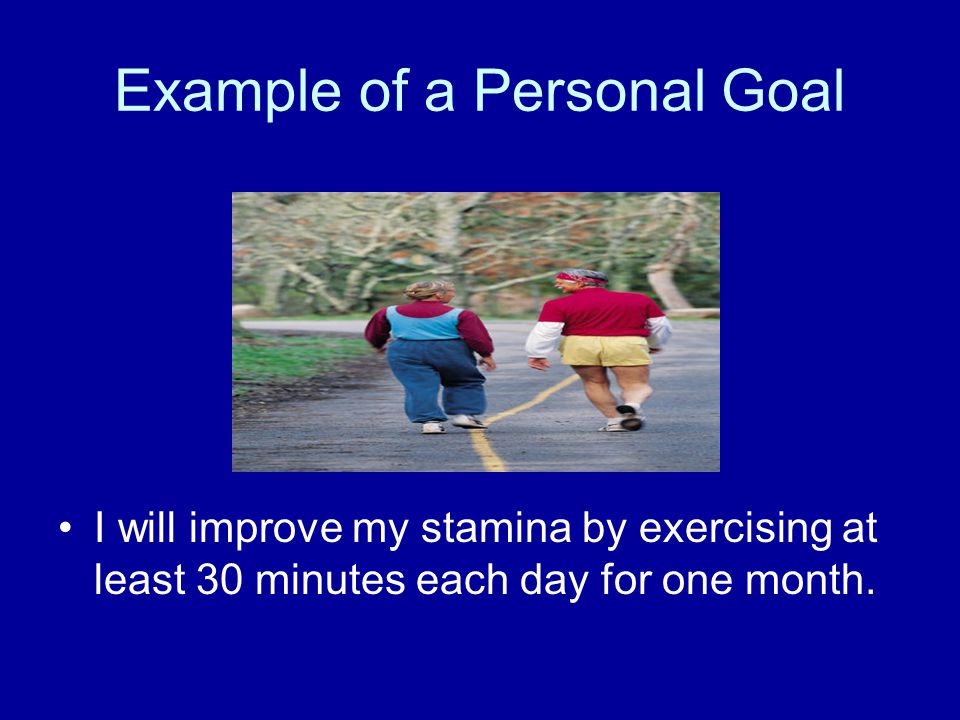 Example of a Personal Goal

• I will improve my stamina by exercising at least 30 minutes each day for one month.